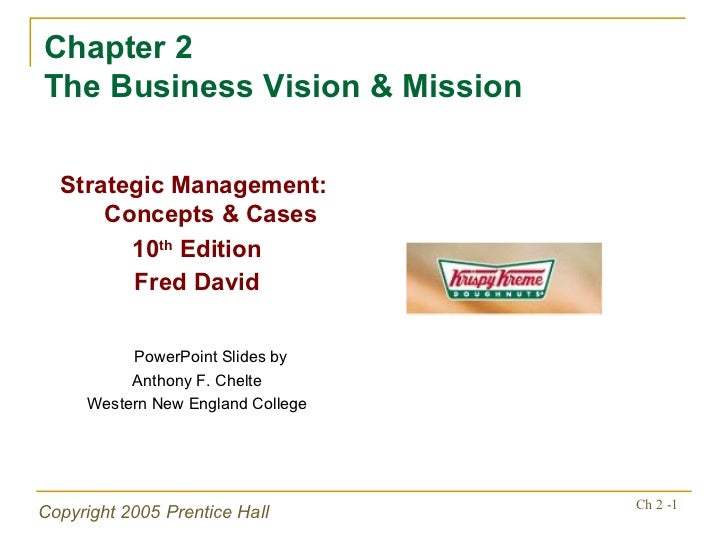 Chapter 2
The Business Vision & Mission

Strategic Management:
Concepts & Cases
10th Edition
Fred David

Krispy Kreme
DOUGHNUTS

PowerPoint Slides by
Anthony F. Chelte
Western New England College

Copyright 2005 Prentice Hall

Ch 2 -1